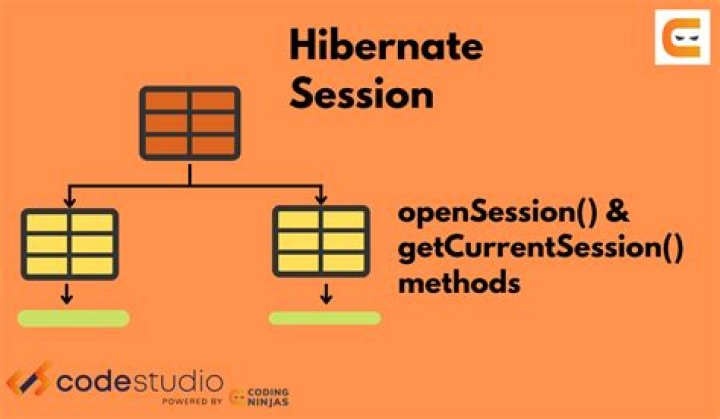 Hibernate Session

openSession() & getCurrentSession() methods

codestudio
POWERED BY CODING NINJAS